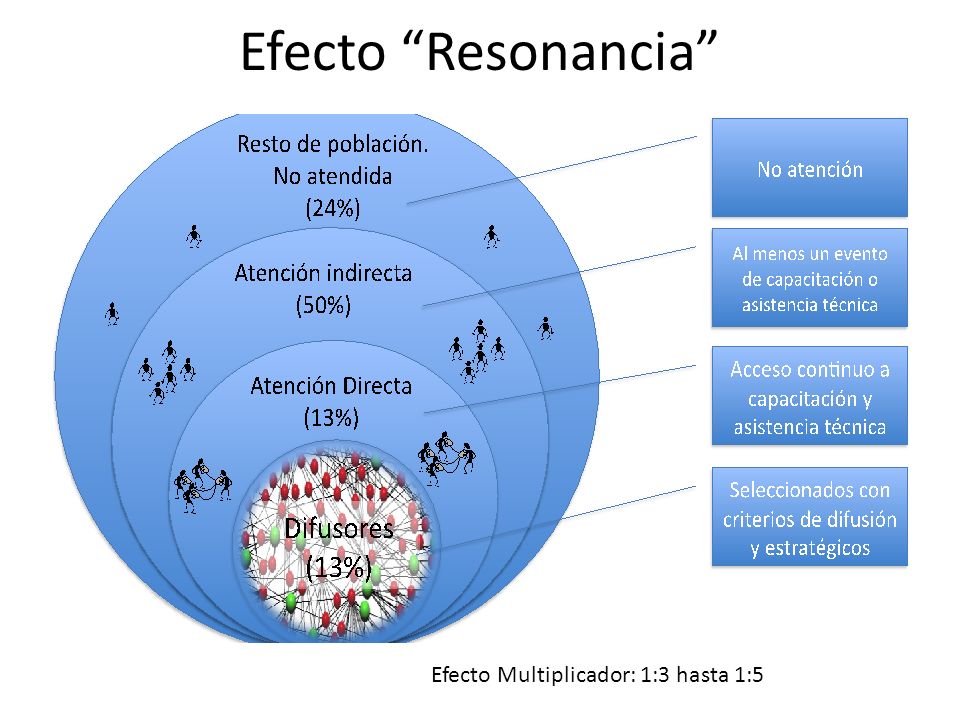 Efecto “Resonancia”

Resto de población. No atendida (24%)

Atención indirecta (50%)

Atención Directa (13%)

Difusores (13%)

No atención

Al menos un evento de capacitación o asistencia técnica

Acceso continuo a capacitación y asistencia técnica

Seleccionados con criterios de difusión y estratégicos

Efecto Multiplicador: 1:3 hasta 1:5